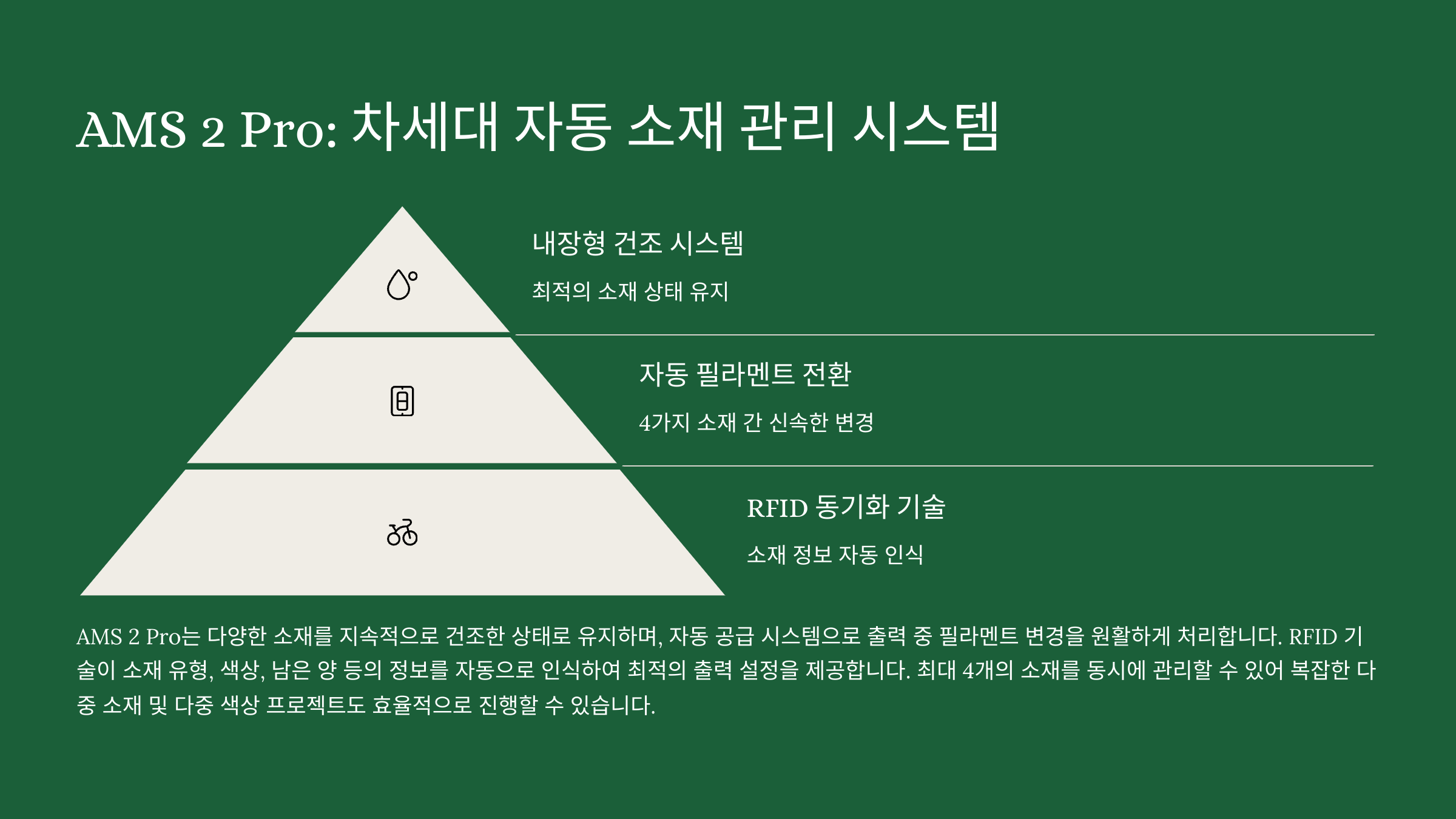 AMS 2 Pro: 차세대 자동 소재 관리 시스템

내장형 건조 시스템

최적의 소재 상태 유지

자동 필라멘트 전환

4가지 소재 간 신속한 변경

RFID 동기화 기술

소재 정보 자동 인식

AMS 2 Pro는 다양한 소재를 지속적으로 건조한 상태로 유지하며, 자동 공급 시스템으로 출력 중 필라멘트 변경을 원활하게 처리합니다. RFID 기술이 소재 유형, 색상, 남은 양 등의 정보를 자동으로 인식하여 최적의 출력 설정을 제공합니다. 최대 4개의 소재를 동시에 관리할 수 있어 복잡한 다중 소재 및 다중 색상 프로젝트도 효율적으로 진행할 수 있습니다.